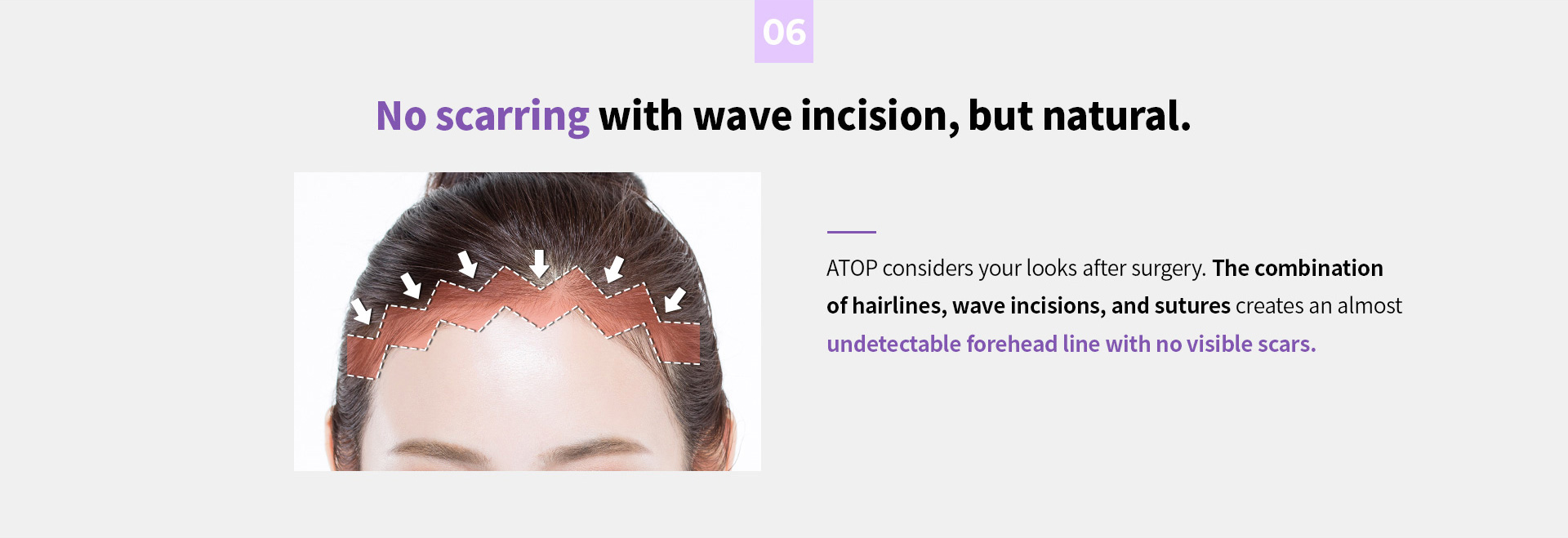 06

No scarring with wave incision, but natural.

ATOP considers your looks after surgery. The combination of hairlines, wave incisions, and sutures creates an almost undetectable forehead line with no visible scars.